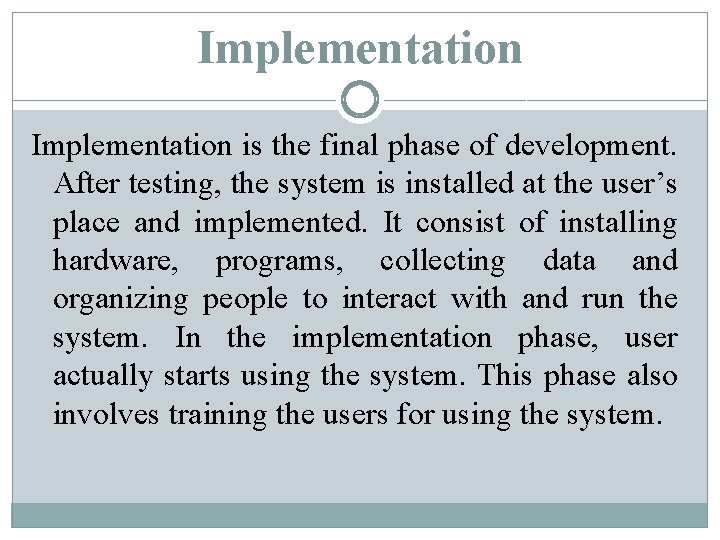 Implementation

Implementation is the final phase of development. After testing, the system is installed at the user’s place and implemented. It consist of installing hardware, programs, collecting data and organizing people to interact with and run the system. In the implementation phase, user actually starts using the system. This phase also involves training the users for using the system.